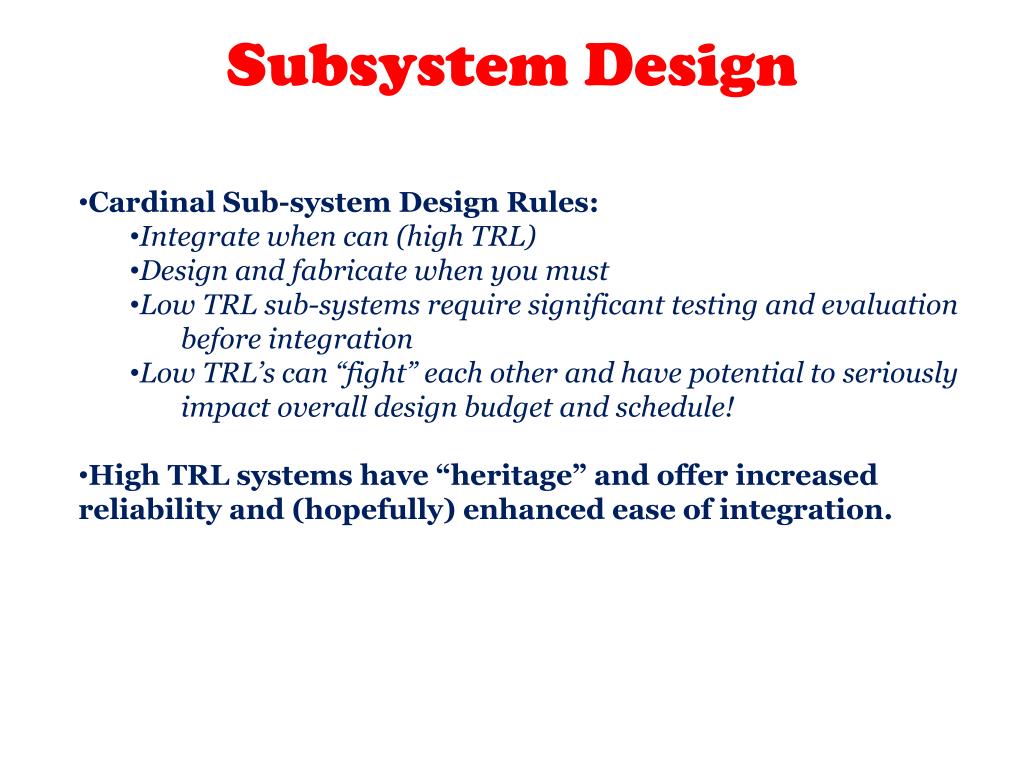 Subsystem Design

•Cardinal Sub-system Design Rules:
•Integrate when can (high TRL)
•Design and fabricate when you must
•Low TRL sub-systems require significant testing and evaluation before integration
•Low TRL's can "fight" each other and have potential to seriously impact overall design budget and schedule!

•High TRL systems have "heritage" and offer increased reliability and (hopefully) enhanced ease of integration.